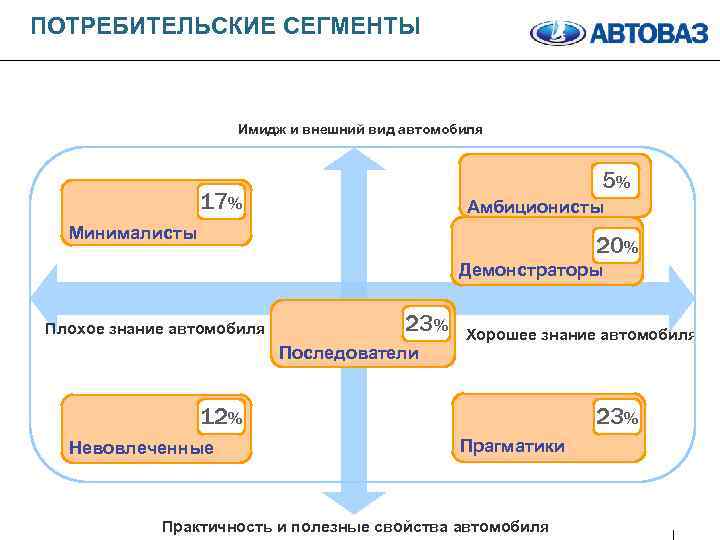 ПОТРЕБИТЕЛЬСКИЕ СЕГМЕНТЫ

АВТОВАЗ

Имидж и внешний вид автомобиля

17%
Минималисты

5%
Амбиционисты

20%
Демонстраторы

Плохое знание автомобиля

23%
Последователи

Хорошее знание автомобиля

12%
Невовлеченные

23%
Прагматики

Практичность и полезные свойства автомобиля